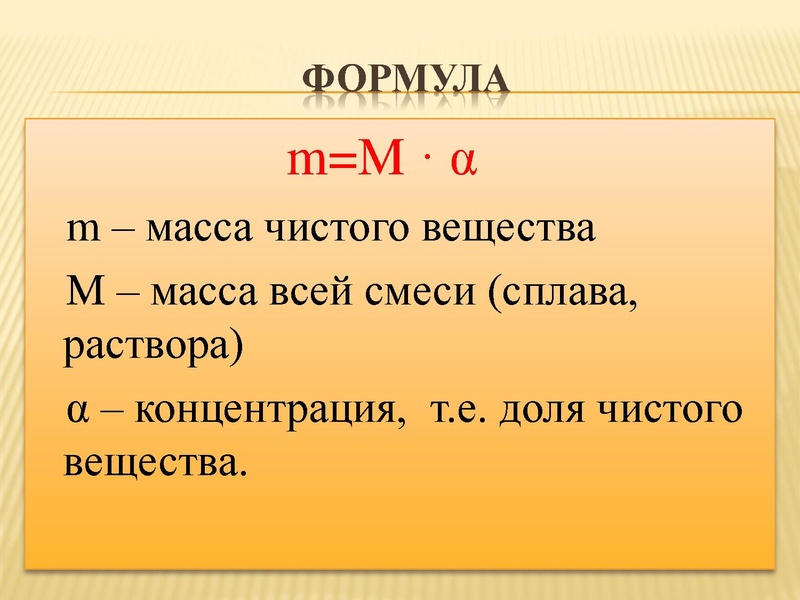 ФОРМУЛА

$m=M \cdot \alpha$

m – масса чистого вещества

M – масса всей смеси (сплава, раствора)

α – концентрация, т.е. доля чистого вещества.